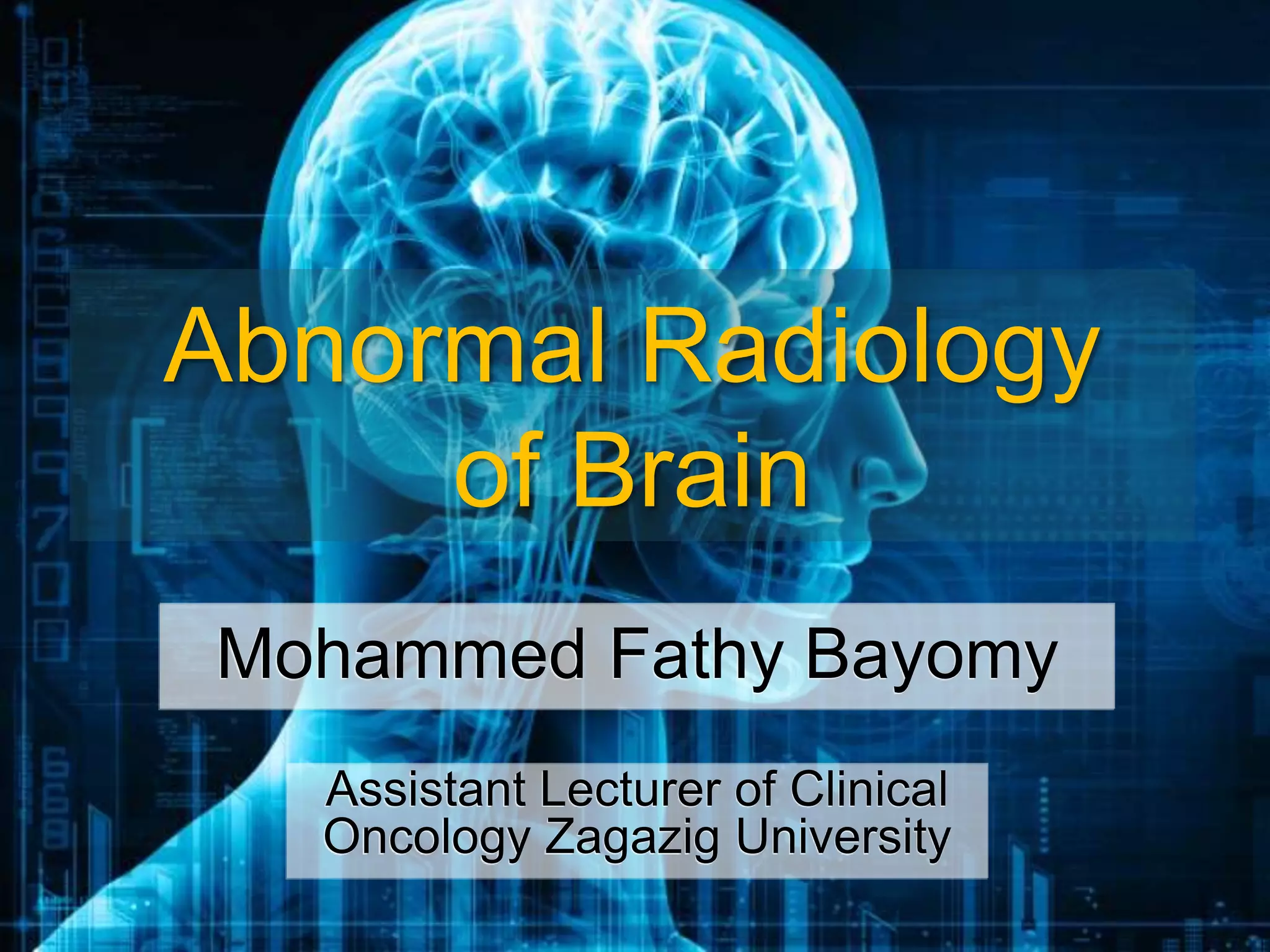 Abnormal Radiology of Brain

Mohammed Fathy Bayomy

Assistant Lecturer of Clinical Oncology Zagazig University